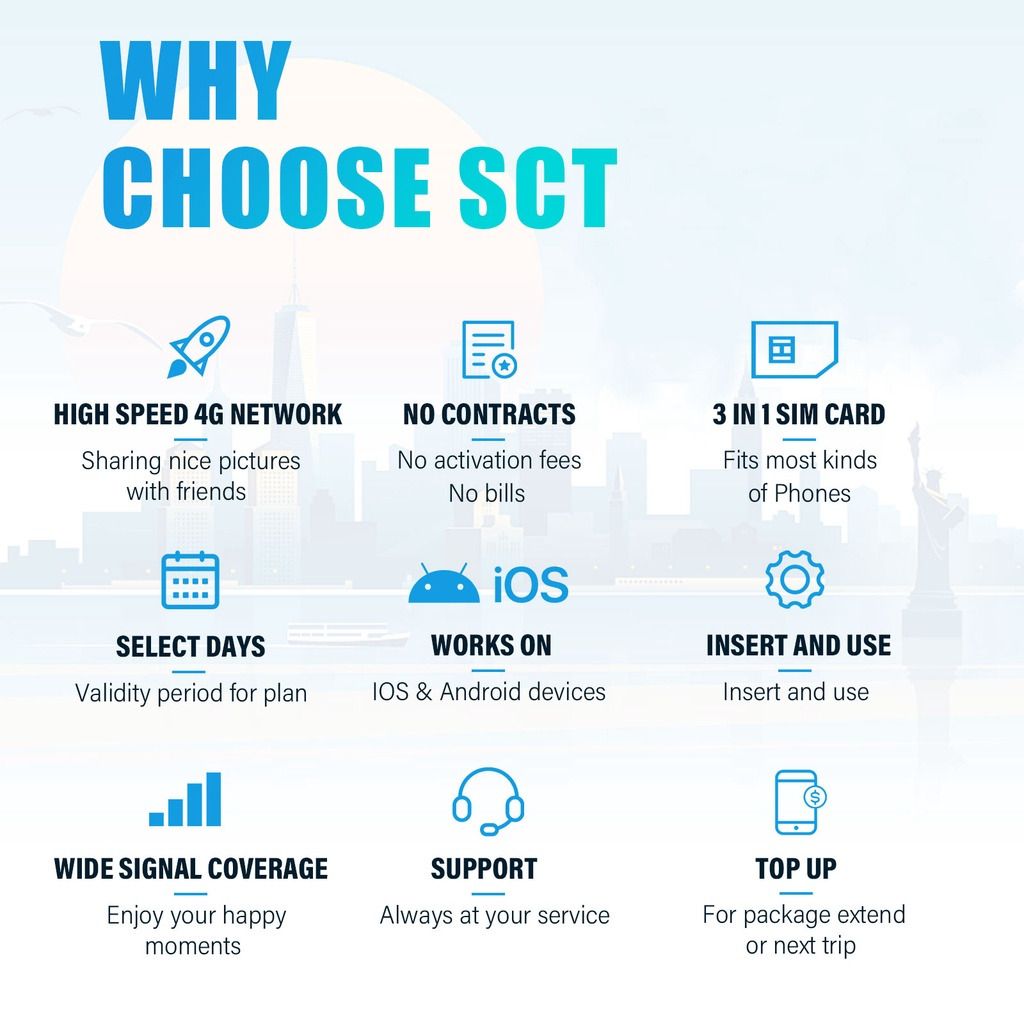 WHY CHOOSE SCT

HIGH SPEED 4G NETWORK
Sharing nice pictures with friends

NO CONTRACTS
No activation fees
No bills

3 IN 1 SIM CARD
Fits most kinds of Phones

SELECT DAYS
Validity period for plan

iOS

WORKS ON
IOS & Android devices

INSERT AND USE
Insert and use

WIDE SIGNAL COVERAGE
Enjoy your happy moments

SUPPORT
Always at your service

TOP UP
For package extend or next trip